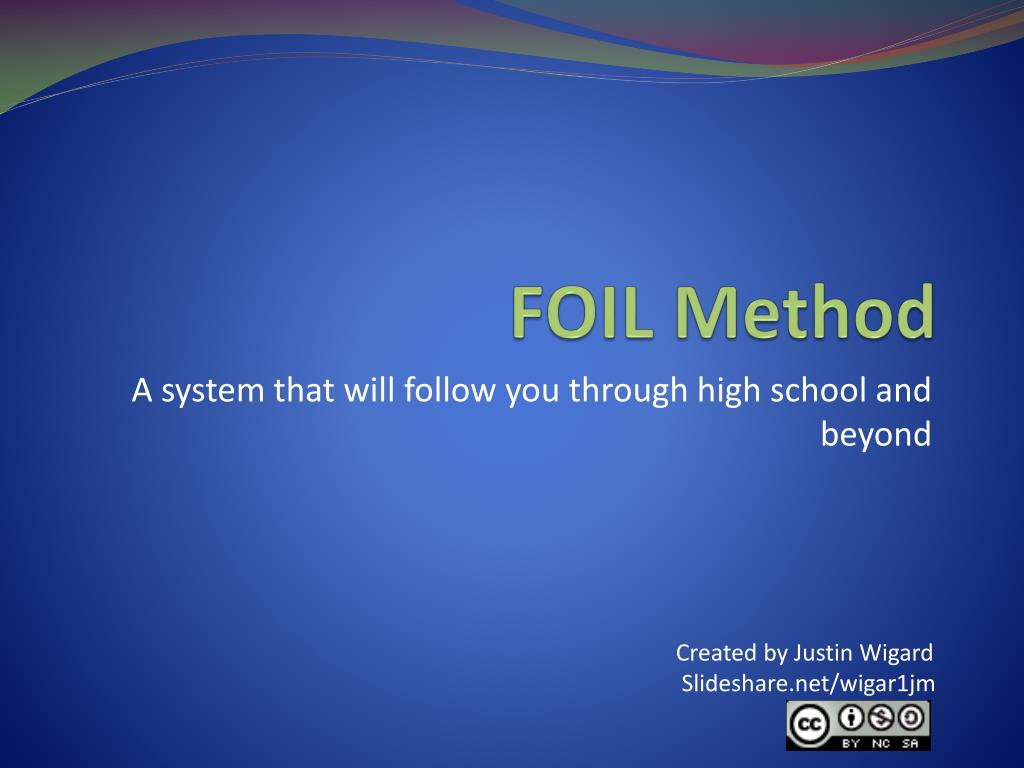 FOIL Method

A system that will follow you through high school and beyond

Created by Justin Wigard
Slideshare.net/wigar1jm

cc BY NC SA